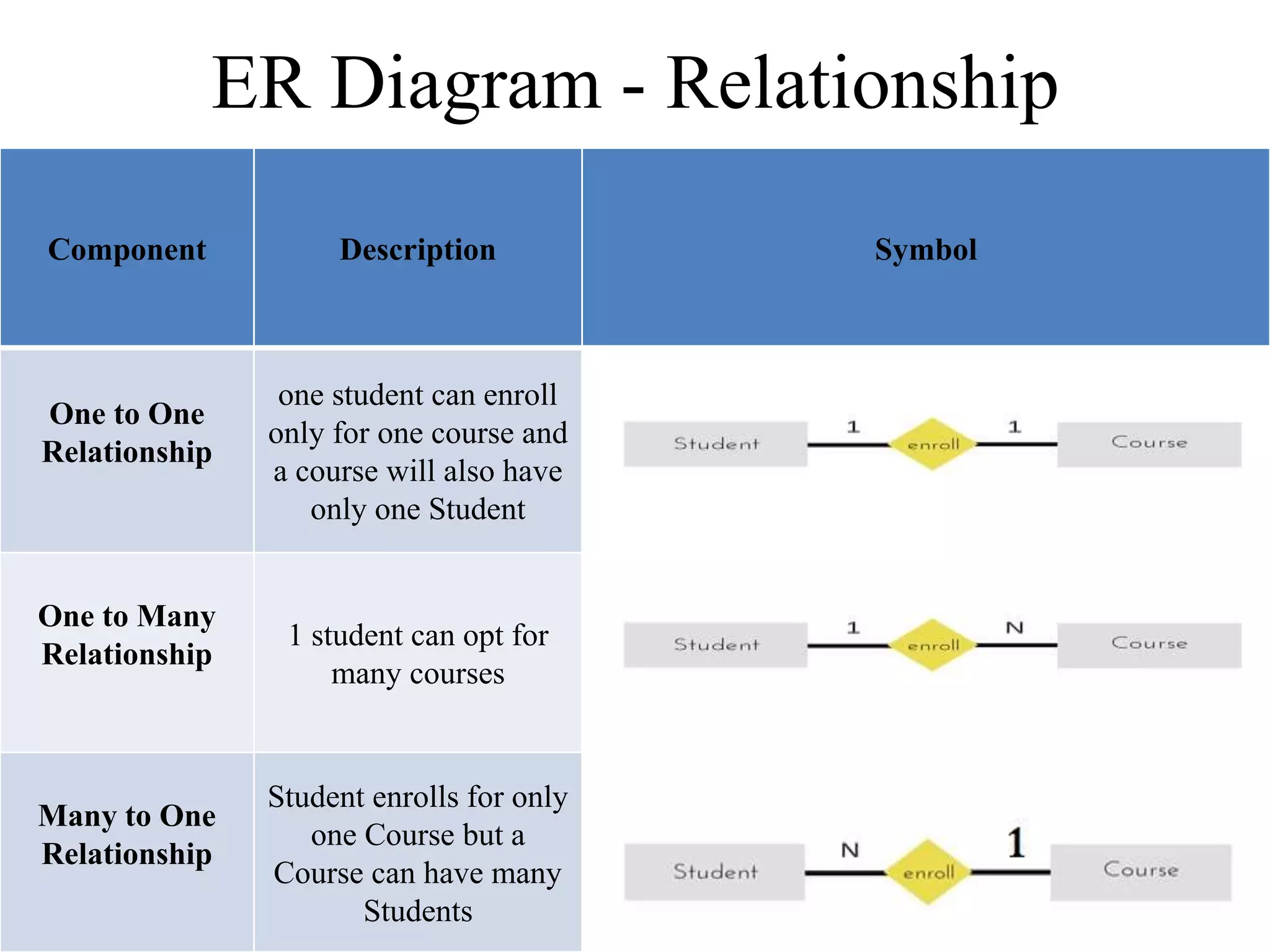 ER Diagram - Relationship

| Component | Description | Symbol |
|---|---|---|
| One to One Relationship | one student can enroll only for one course and a course will also have only one Student | Student 1 enroll 1 Course |
| One to Many Relationship | 1 student can opt for many courses | Student 1 enroll N Course |
| Many to One Relationship | Student enrolls for only one Course but a Course can have many Students | Student N enroll 1 Course |